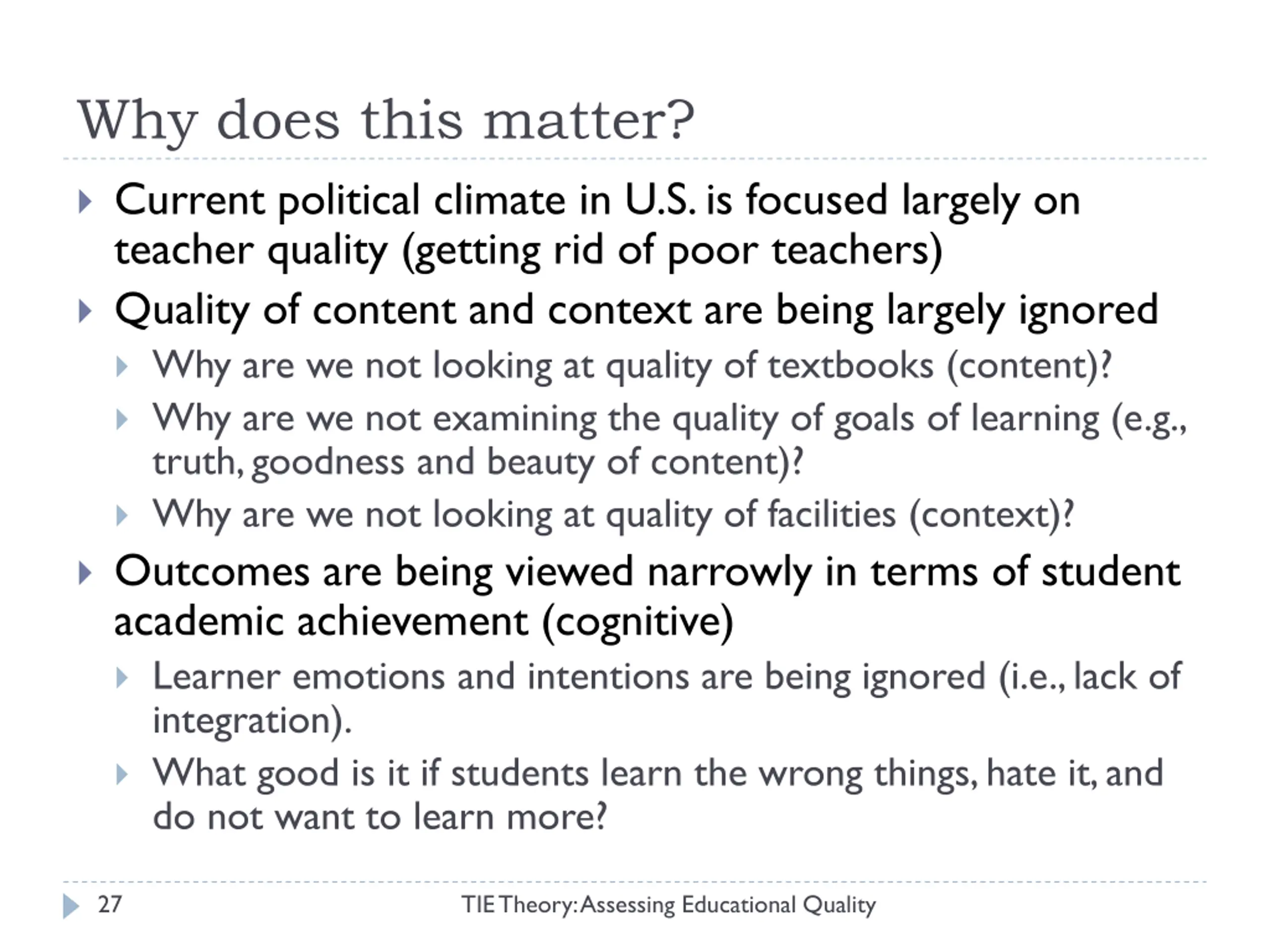 Why does this matter?

Current political climate in U.S. is focused largely on teacher quality (getting rid of poor teachers)

Quality of content and context are being largely ignored

Why are we not looking at quality of textbooks (content)?

Why are we not examining the quality of goals of learning (e.g., truth, goodness and beauty of content)?

Why are we not looking at quality of facilities (context)?

Outcomes are being viewed narrowly in terms of student academic achievement (cognitive)

Learner emotions and intentions are being ignored (i.e., lack of integration).

What good is it if students learn the wrong things, hate it, and do not want to learn more?

27

TIE Theory: Assessing Educational Quality